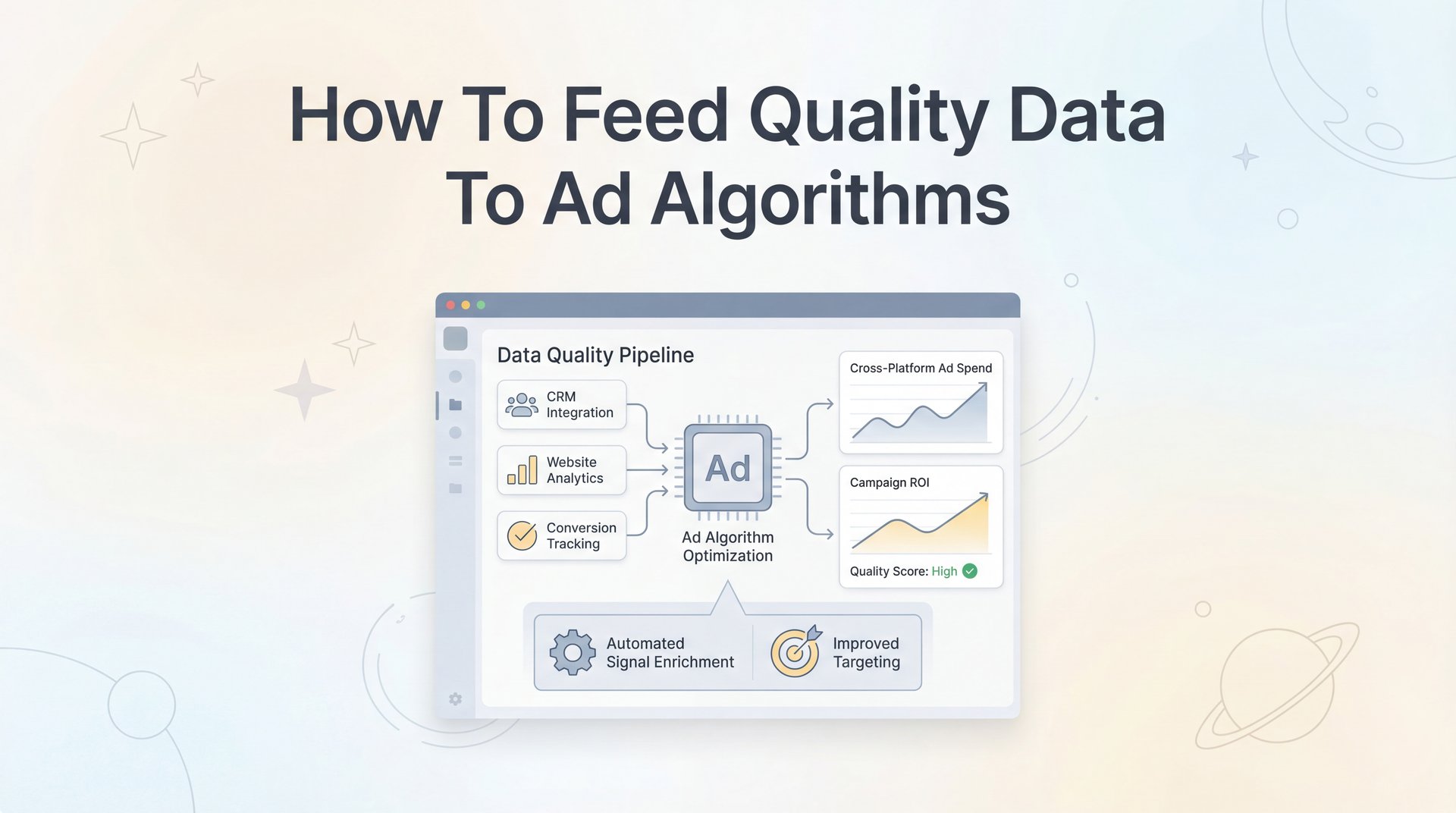 How To Feed Quality Data To Ad Algorithms

Data Quality Pipeline

CRM Integration

Website Analytics

Conversion Tracking

Ad

Ad Algorithm Optimization

Cross-Platform Ad Spend

Campaign ROI

Quality Score: High

Automated Signal Enrichment

Improved Targeting